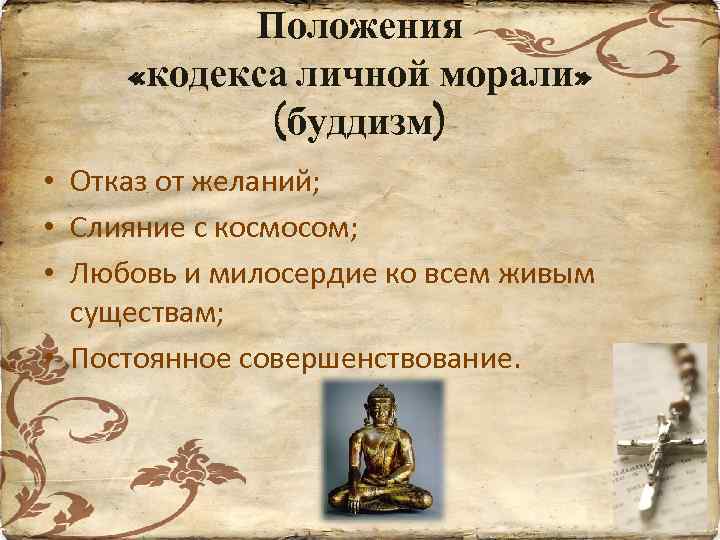 Положения «кодекса личной морали» (буддизм)

• Отказ от желаний;
• Слияние с космосом;
• Любовь и милосердие ко всем живым существам;
• Постоянное совершенствование.